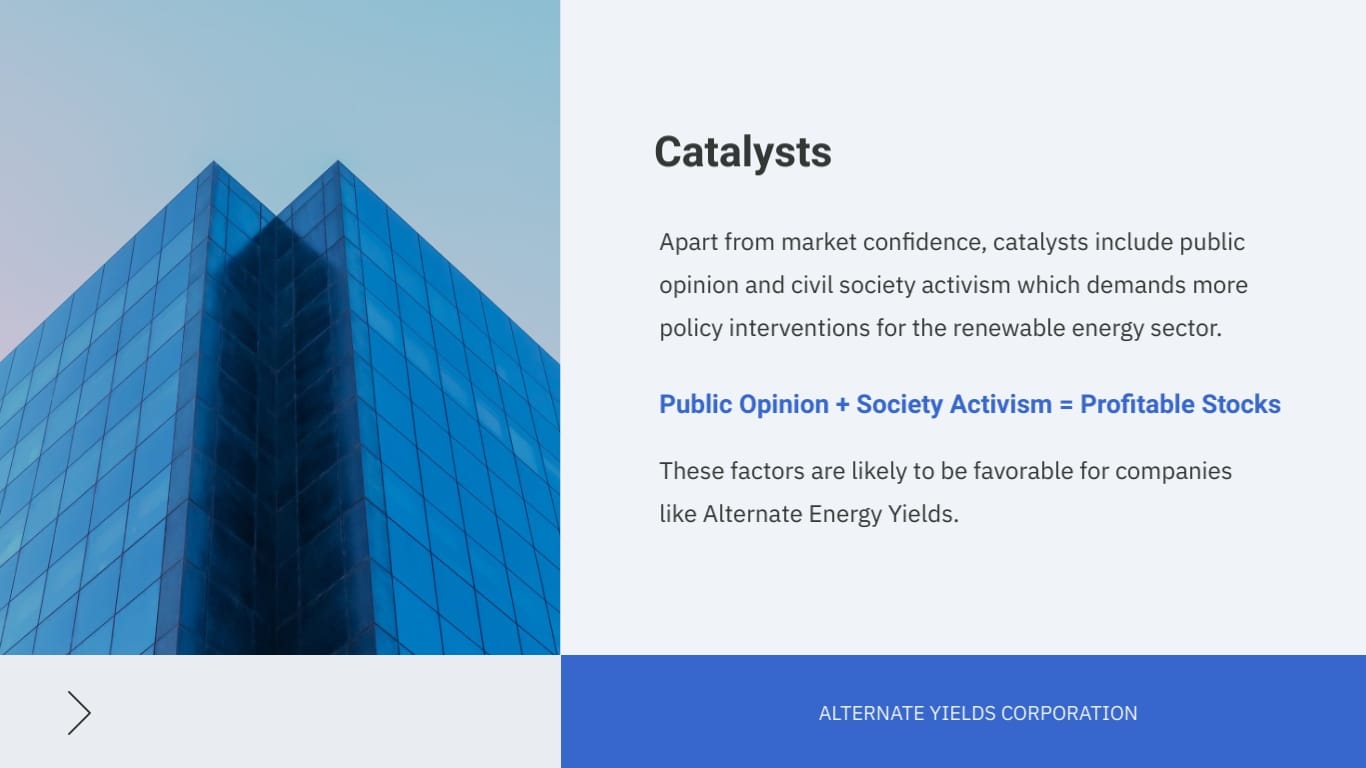 Catalysts

Apart from market confidence, catalysts include public opinion and civil society activism which demands more policy interventions for the renewable energy sector.

Public Opinion + Society Activism = Profitable Stocks

These factors are likely to be favorable for companies like Alternate Energy Yields.

ALTERNATE YIELDS CORPORATION